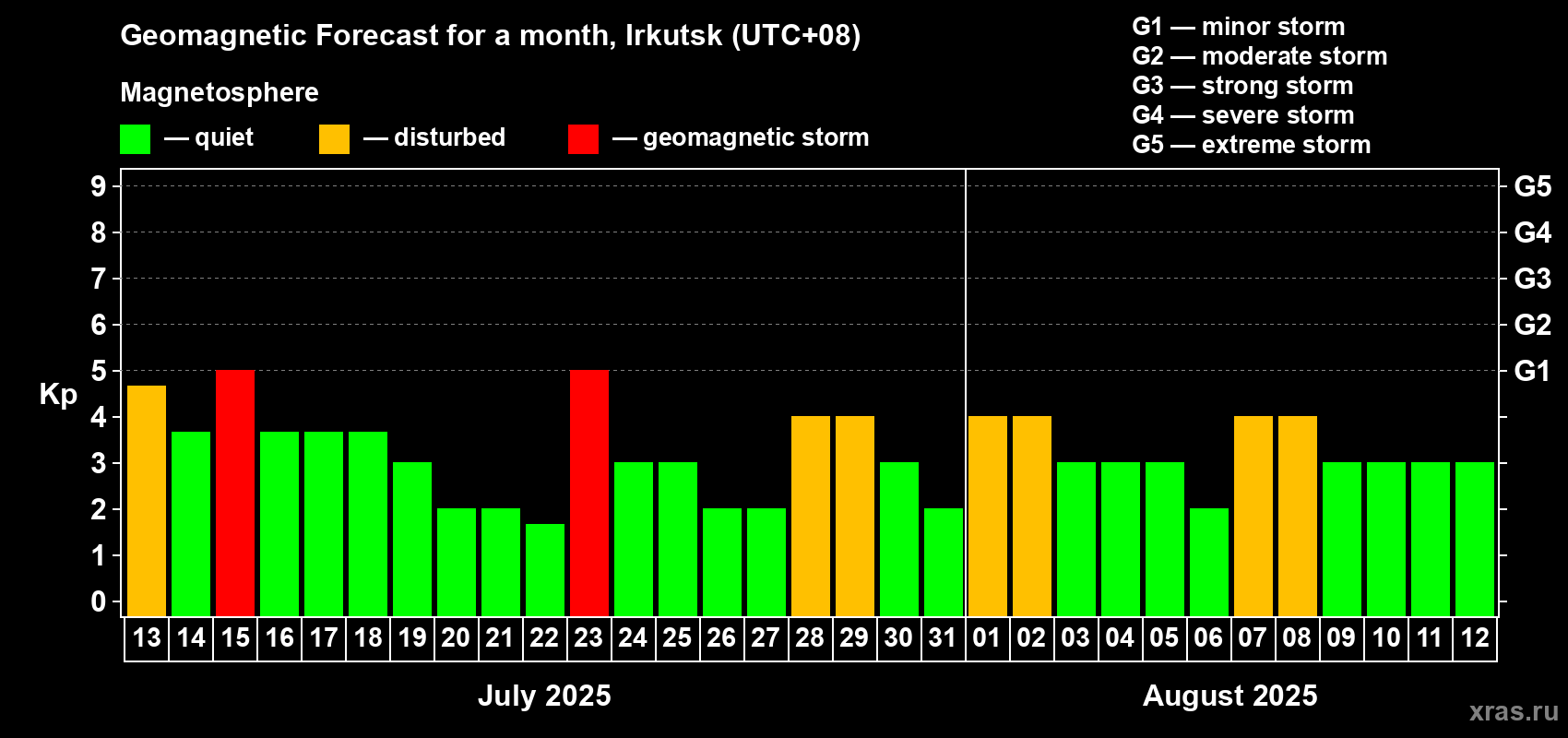 Geomagnetic Forecast for a month, Irkutsk (UTC+08)

Magnetosphere

— quiet — disturbed — geomagnetic storm

G1 — minor storm
G2 — moderate storm
G3 — strong storm
G4 — severe storm
G5 — extreme storm

Kp

9 8 7 6 5 4 3 2 1 0

G5 G4 G3 G2 G1

13 14 15 16 17 18 19 20 21 22 23 24 25 26 27 28 29 30 31 01 02 03 04 05 06 07 08 09 10 11 12

July 2025

August 2025

xras.ru